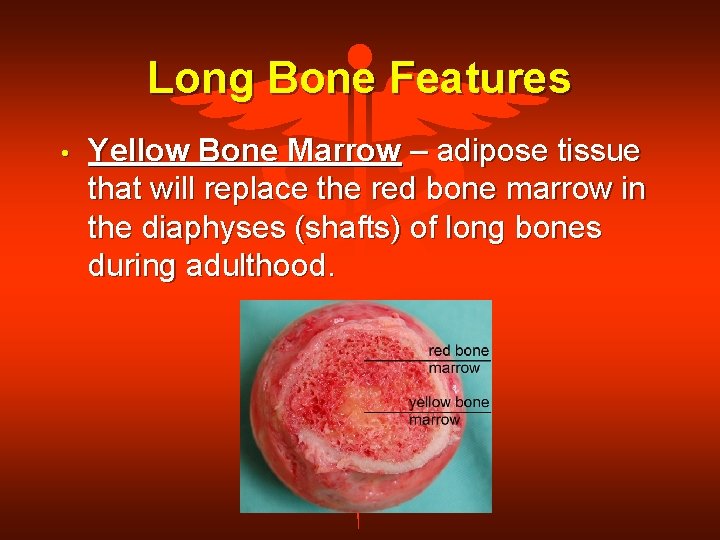 Long Bone Features

• Yellow Bone Marrow – adipose tissue that will replace the red bone marrow in the diaphyses (shafts) of long bones during adulthood.

red bone marrow

yellow bone marrow